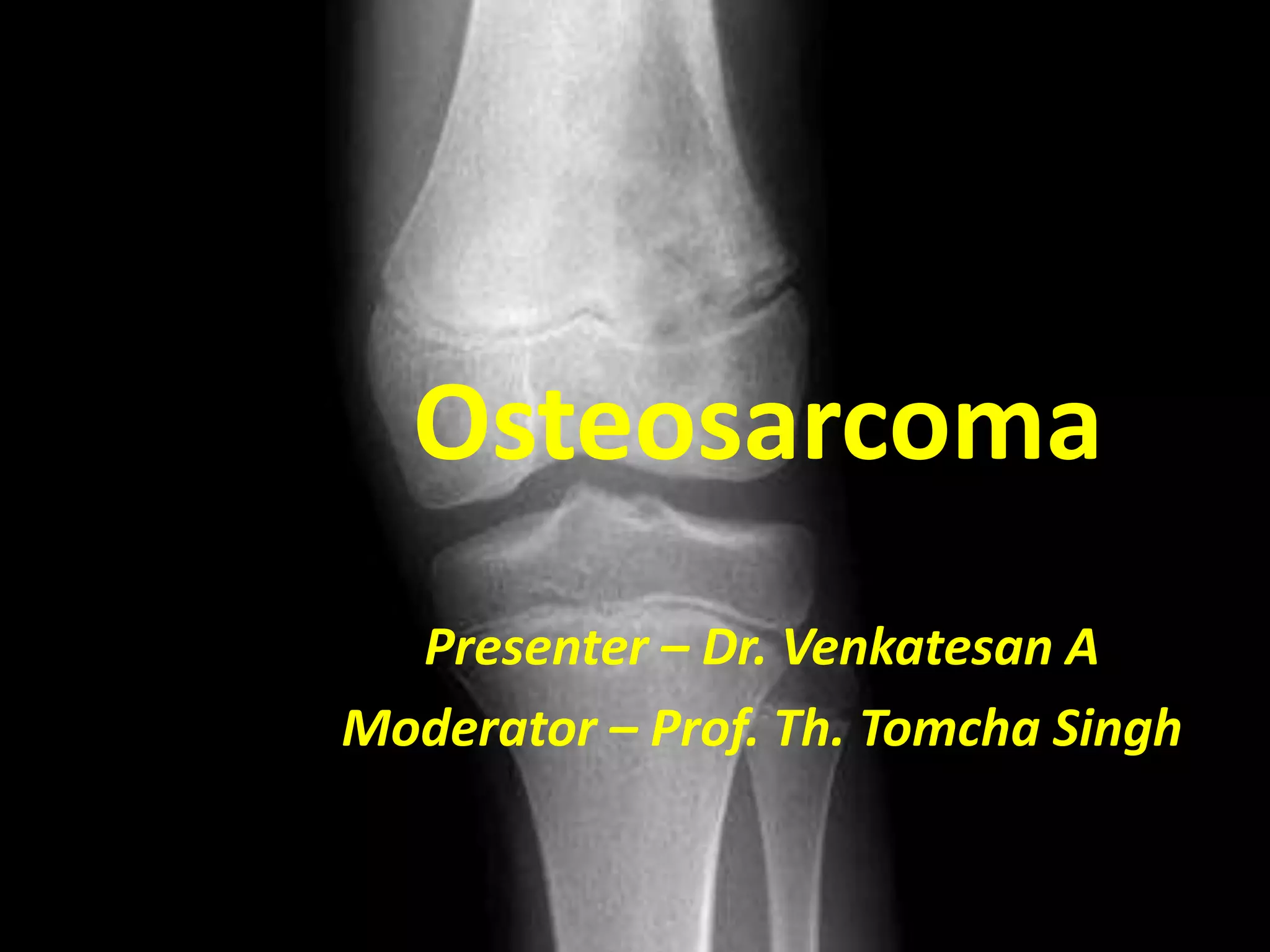 Osteosarcoma

Presenter – Dr. Venkatesan A
Moderator – Prof. Th. Tomcha Singh